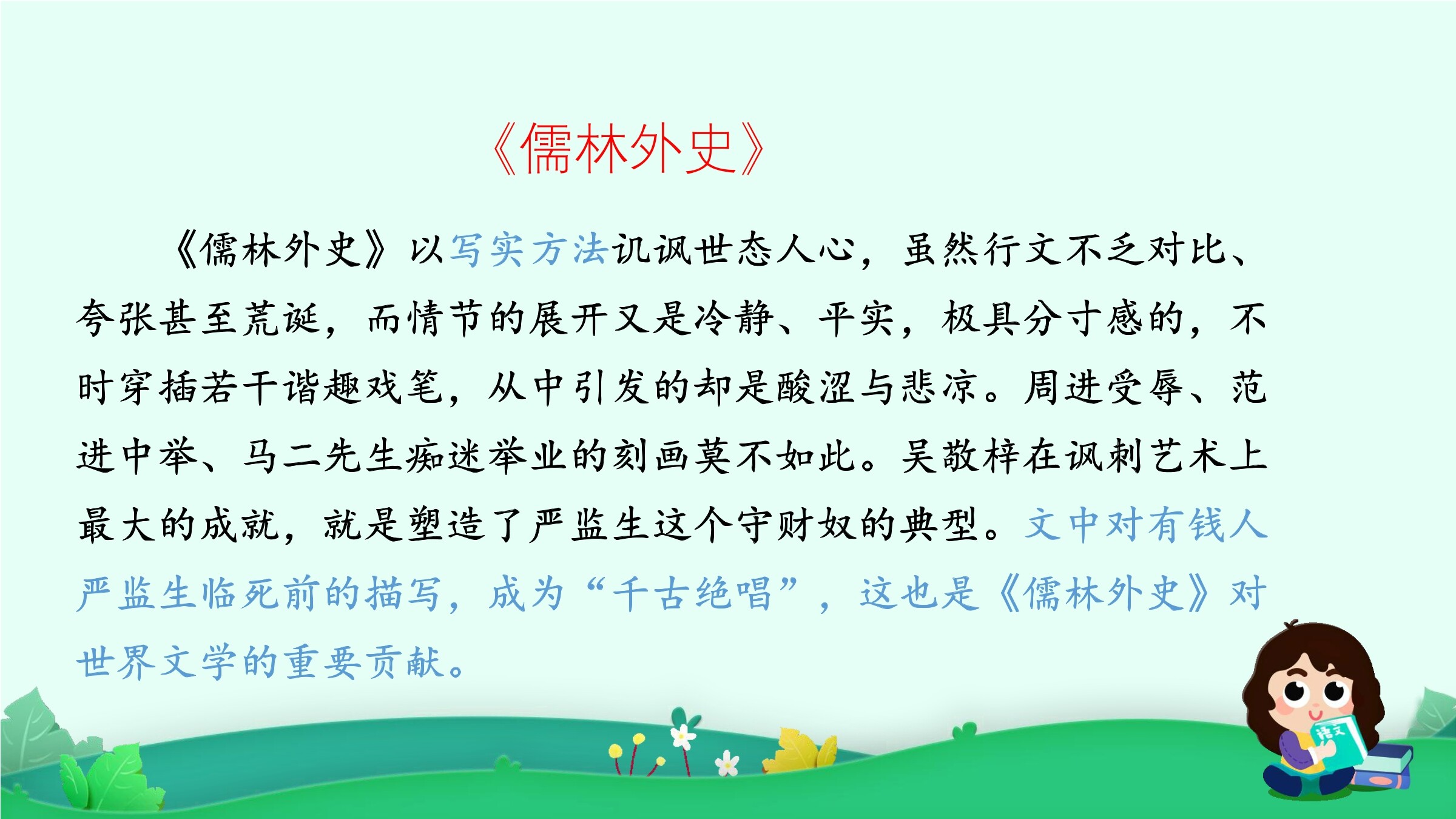 《儒林外史》

《儒林外史》以写实方法讥讽世态人心，虽然行文不乏对比、夸张甚至荒诞，而情节的展开又是冷静、平实，极具分寸感的，不时穿插若干谐趣戏笔，从中引发的却是酸涩与悲凉。周进受辱、范进中举、马二先生痴迷举业的刻画莫不如此。吴敬梓在讽刺艺术上最大的成就，就是塑造了严监生这个守财奴的典型。文中对有钱人严监生临死前的描写，成为“千古绝唱”，这也是《儒林外史》对世界文学的重要贡献。

语文